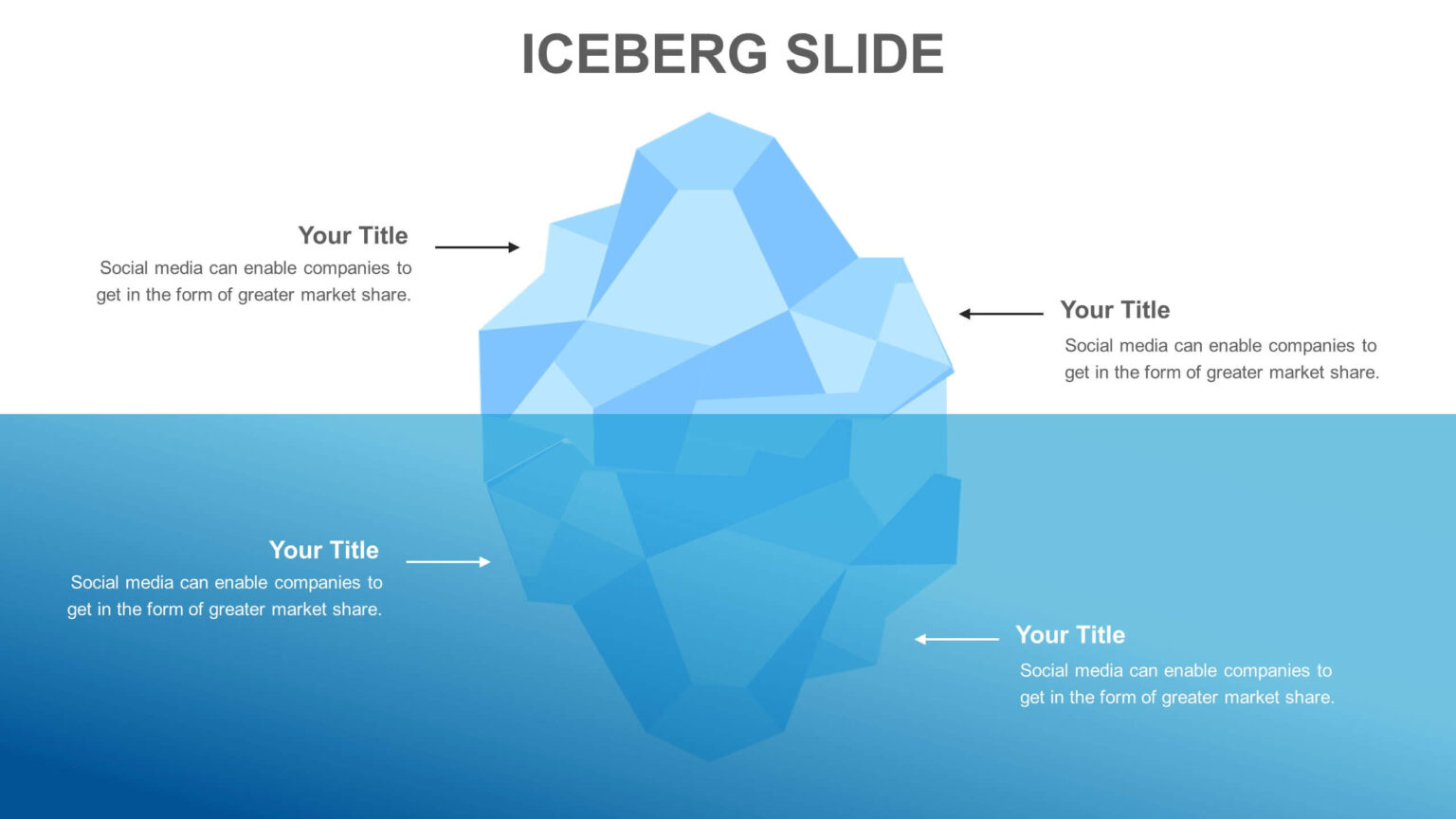 ICEBERG SLIDE

Your Title
Social media can enable companies to get in the form of greater market share.

Your Title
Social media can enable companies to get in the form of greater market share.

Your Title
Social media can enable companies to get in the form of greater market share.

Your Title
Social media can enable companies to get in the form of greater market share.